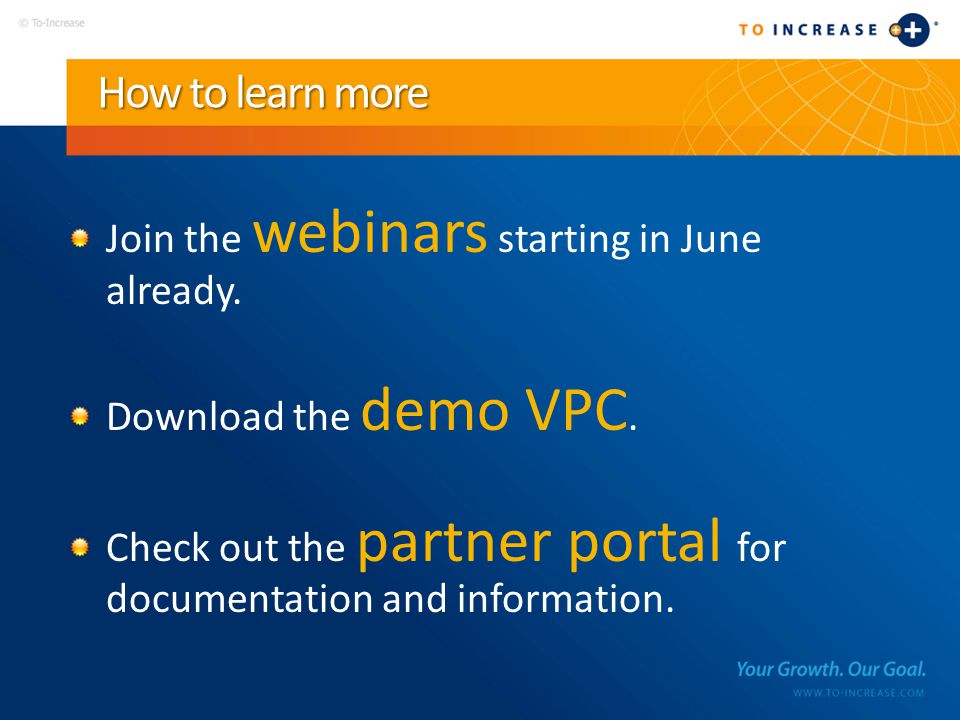 © To-Increase

TO INCREASE

How to learn more

Join the webinars starting in June already.

Download the demo VPC.

Check out the partner portal for documentation and information.

Your Growth. Our Goal.
WWW.TO-INCREASE.COM